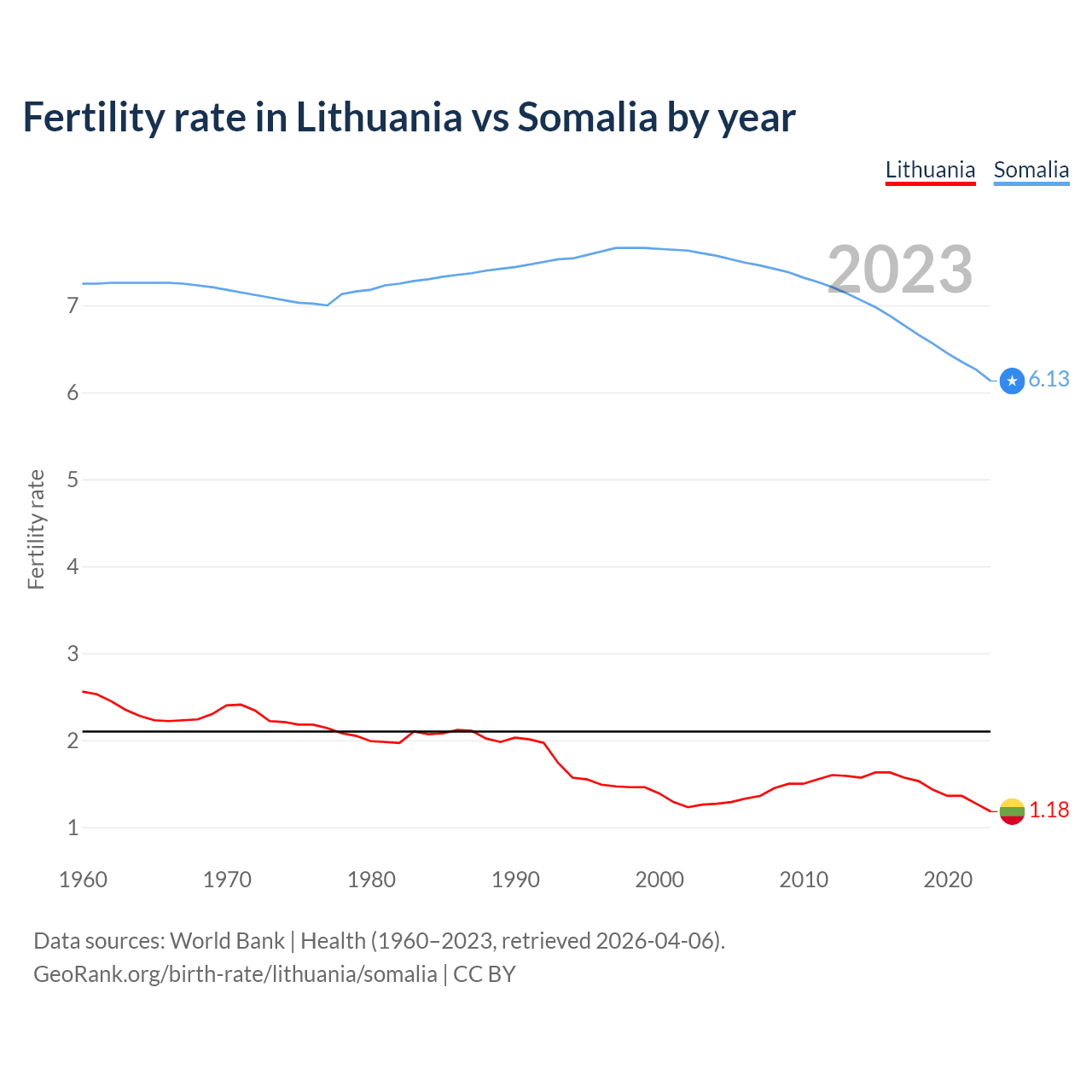 Fertility rate in Lithuania vs Somalia by year

Lithuania Somalia

2023

Fertility rate

7
6
5
4
3
2
1

6.13
1.18

1960 1970 1980 1990 2000 2010 2020

Data sources: World Bank | Health (1960–2023, retrieved 2026-04-06).
GeoRank.org/birth-rate/lithuania/somalia | CC BY